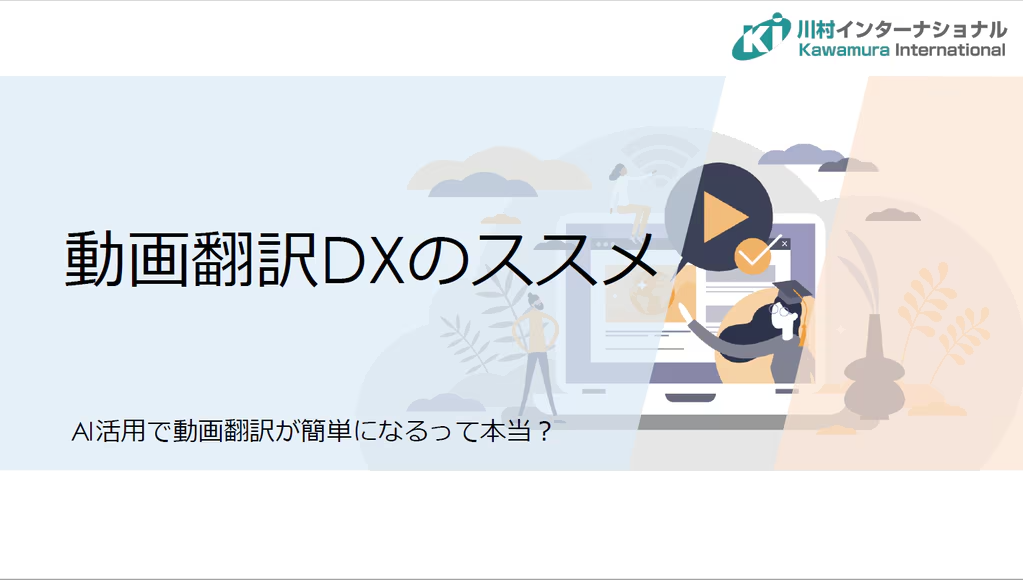 KI 川村インターナショナル
Kawamura International

動画翻訳DXのススメ

AI活用で動画翻訳が簡単になるって本当？